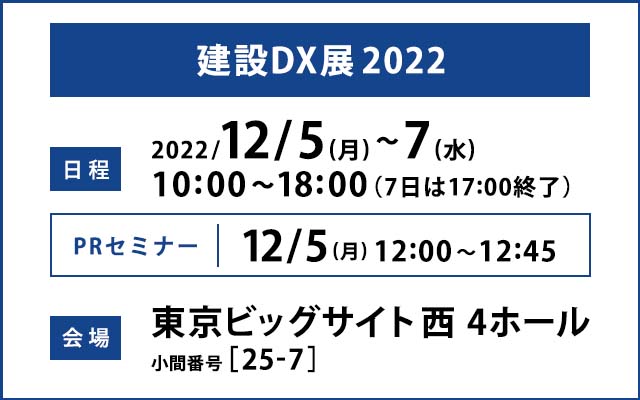 建設DX展 2022

日程

2022/12/5(月)~7(水)
10:00~18:00(7日は17:00終了)

PRセミナー

12/5(月) 12:00~12:45

会場

東京ビッグサイト 西 4ホール
小間番号［25-7］